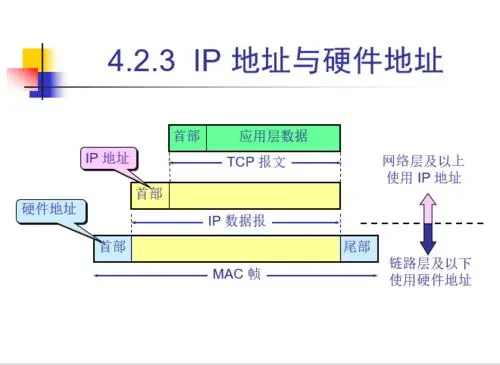 4.2.3 IP 地址与硬件地址

首部 应用层数据

TCP 报文

IP 地址

首部

IP 数据报

硬件地址

首部 尾部

MAC 帧

网络层及以上使用 IP 地址

链路层及以下使用硬件地址